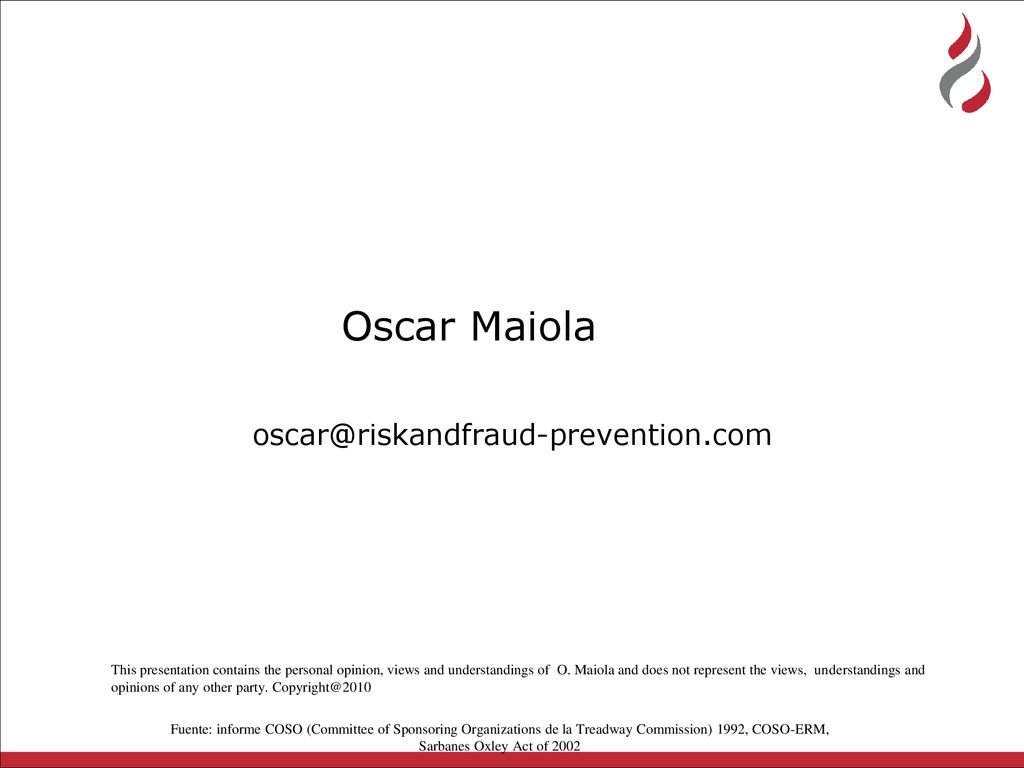 Oscar Maiola

oscar@riskandfraud-prevention.com

This presentation contains the personal opinion, views and understandings of O. Maiola and does not represent the views, understandings and opinions of any other party. Copyright@2010

Fuente: informe COSO (Committee of Sponsoring Organizations de la Treadway Commission) 1992, COSO-ERM, Sarbanes Oxley Act of 2002